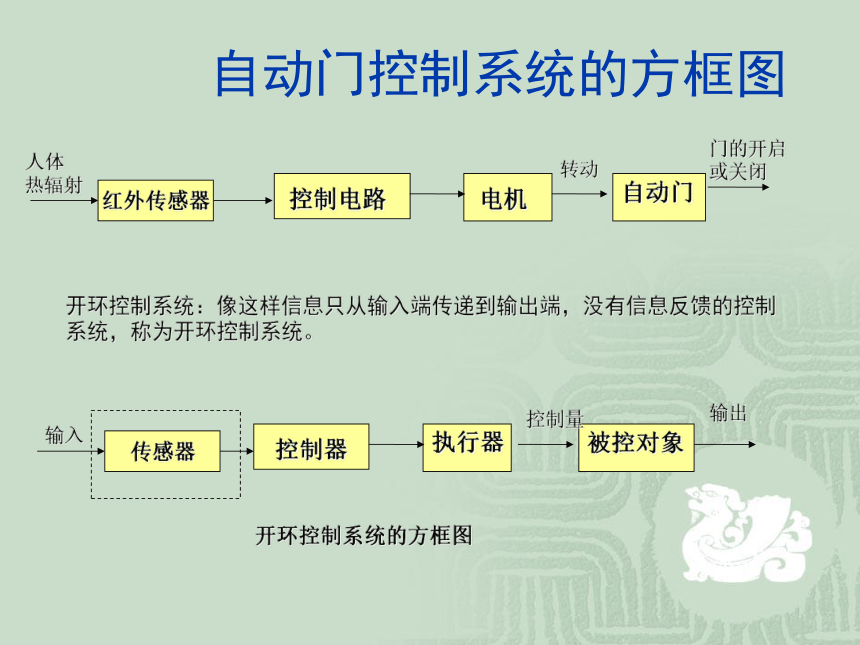 自动门控制系统的方框图

人体热辐射

红外传感器

控制电路

电机

转动

自动门

门的开启或关闭

开环控制系统：像这样信息只从输入端传递到输出端，没有信息反馈的控制系统，称为开环控制系统。

输入

传感器

控制器

执行器

控制量

被控对象

输出

开环控制系统的方框图